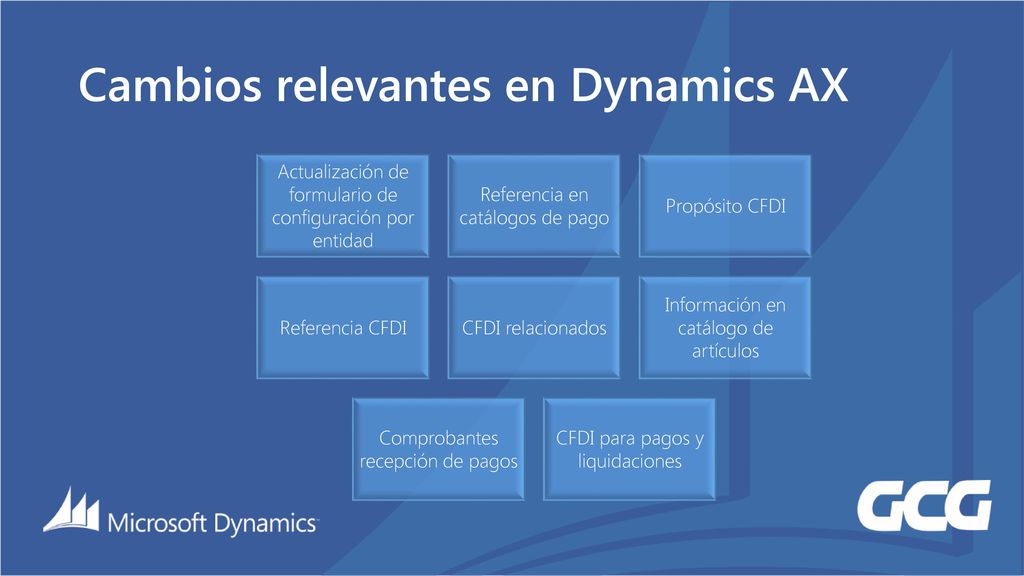 Cambios relevantes en Dynamics AX

Actualización de formulario de configuración por entidad

Referencia en catálogos de pago

Propósito CFDI

Referencia CFDI

CFDI relacionados

Información en catálogo de artículos

Comprobantes recepción de pagos

CFDI para pagos y liquidaciones

Microsoft Dynamics

GCG